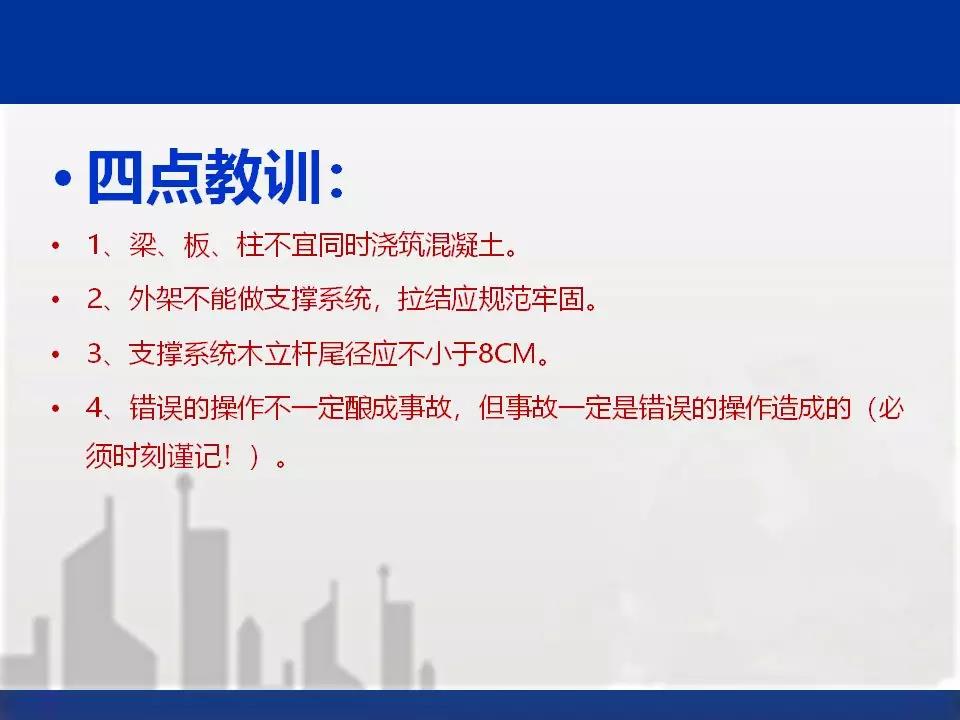 • 四点教训：

• 1、梁、板、柱不宜同时浇筑混凝土。

• 2、外架不能做支撑系统，拉结应规范牢固。

• 3、支撑系统木立杆尾径应不小于8CM。

• 4、错误的操作不一定酿成事故，但事故一定是错误的操作造成的（必须时刻谨记！）。